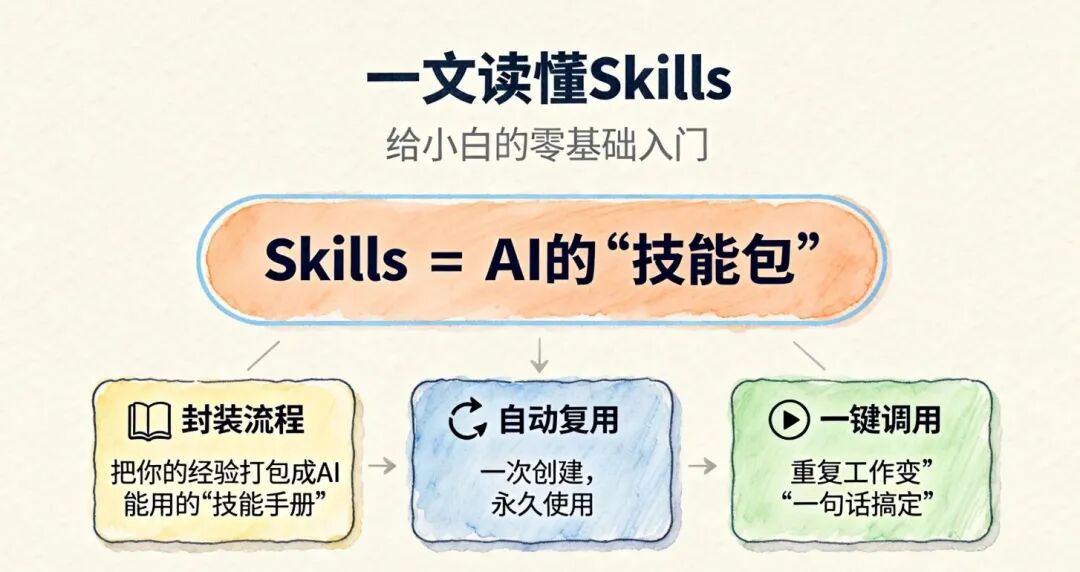 一文读懂Skills

给小白的零基础入门

Skills = AI的“技能包”

封装流程

把你的经验打包成AI能用的“技能手册”

自动复用

一次创建，永久使用

一键调用

重复工作变”“一句话搞定”